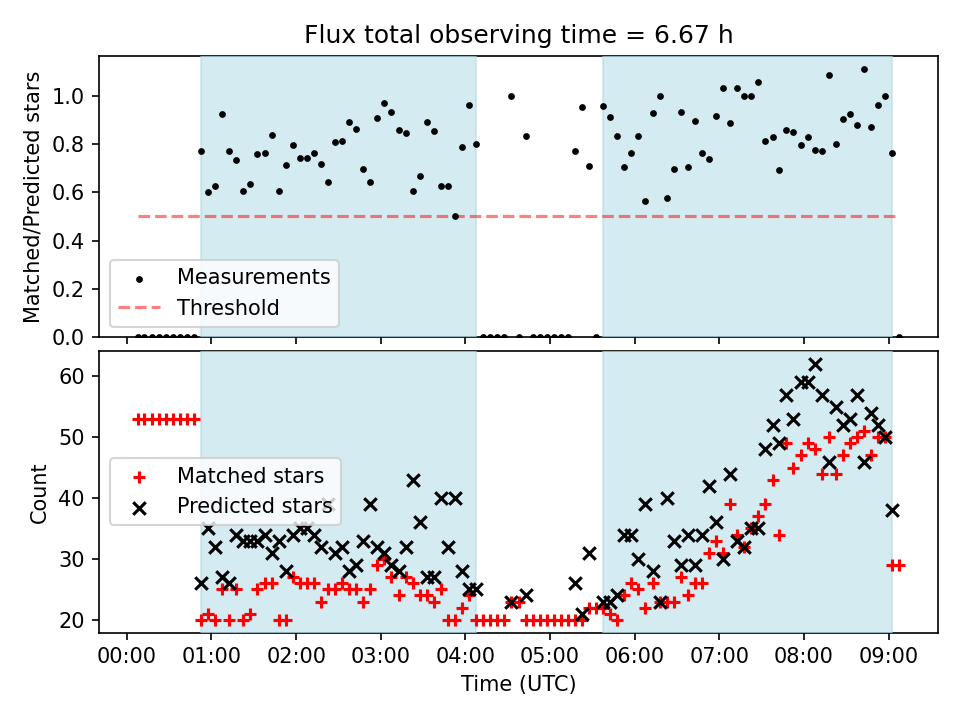 Flux total observing time = 6.67 h

Matched/Predicted stars

1.0
0.8
0.6
0.4
0.2
0.0

Measurements
Threshold

Count

60
50
40
30
20

Matched stars
Predicted stars

00:00
01:00
02:00
03:00
04:00
05:00
06:00
07:00
08:00
09:00

Time (UTC)